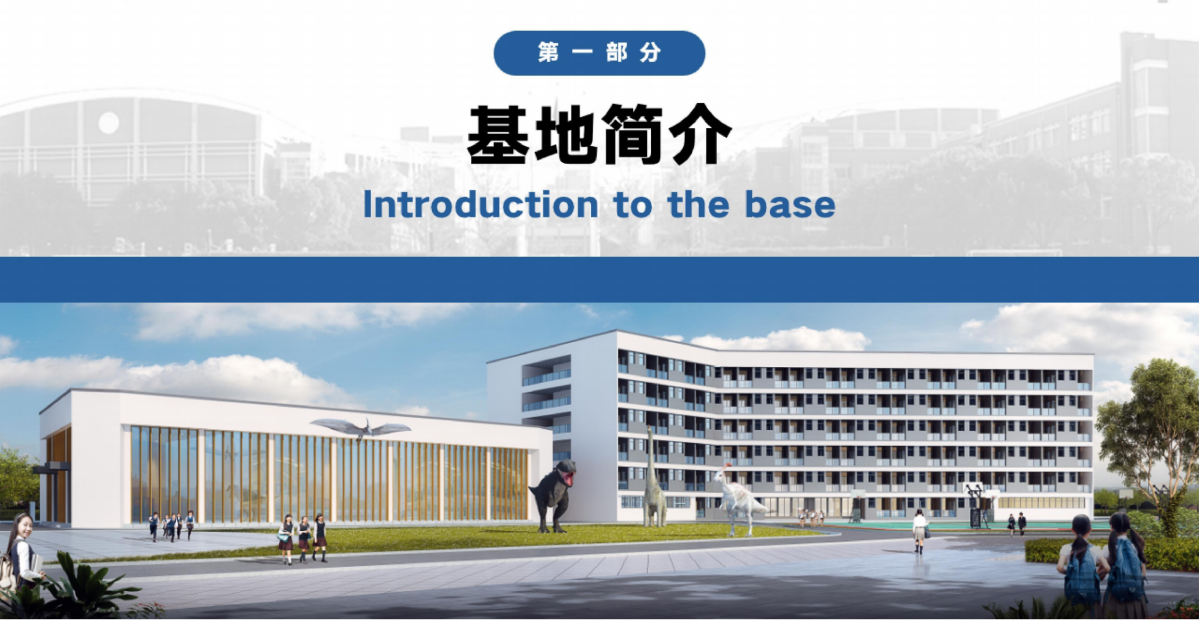 第一部分

基地简介

Introduction to the base